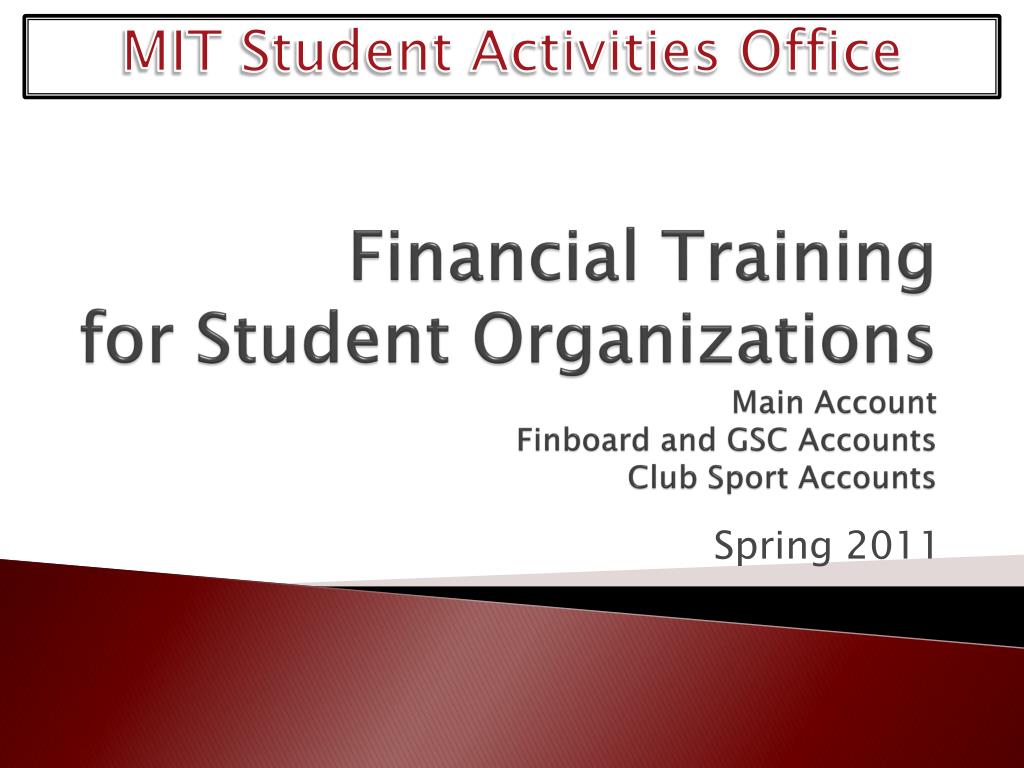 MIT Student Activities Office

Financial Training
for Student Organizations

Main Account
Finboard and GSC Accounts
Club Sport Accounts

Spring 2011